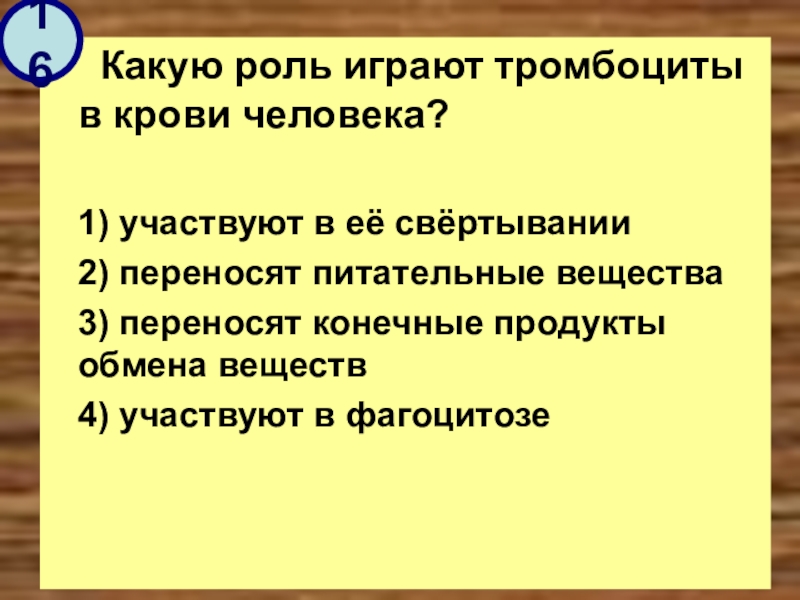 16

Какую роль играют тромбоциты в крови человека?

1) участвуют в её свёртывании

2) переносят питательные вещества

3) переносят конечные продукты обмена веществ

4) участвуют в фагоцитозе